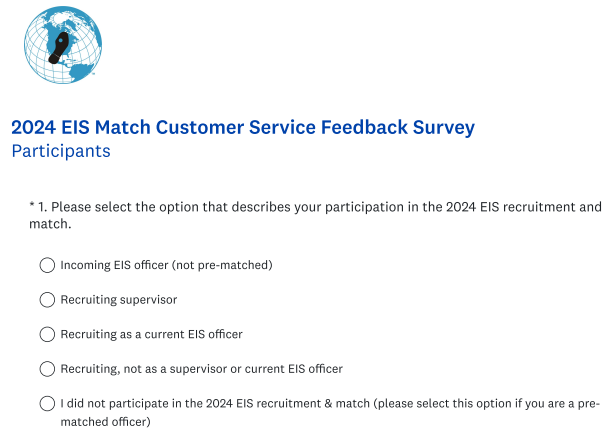 2024 EIS Match Customer Service Feedback Survey
Participants

* 1. Please select the option that describes your participation in the 2024 EIS recruitment and match.

Incoming EIS officer (not pre-matched)

Recruiting supervisor

Recruiting as a current EIS officer

Recruiting, not as a supervisor or current EIS officer

I did not participate in the 2024 EIS recruitment & match (please select this option if you are a pre-matched officer)